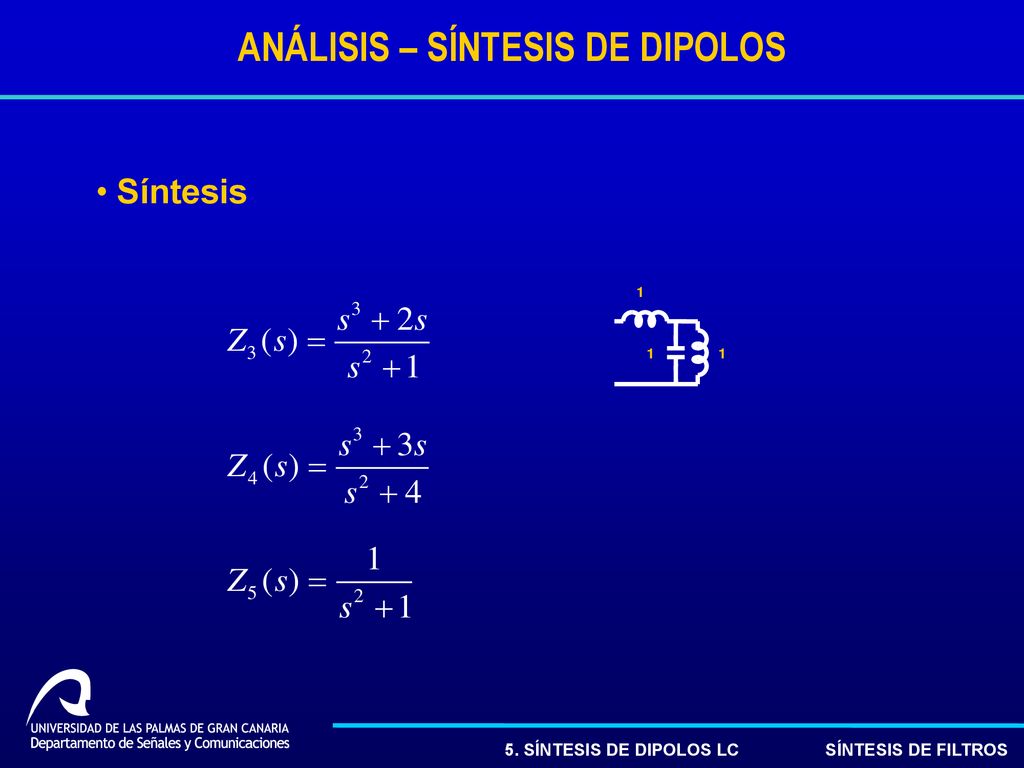 ANÁLISIS – SÍNTESIS DE DIPOLOS

• Síntesis

$Z_3(s) = \frac{s^3 + 2s}{s^2 + 1}$

1

1

1

$Z_4(s) = \frac{s^3 + 3s}{s^2 + 4}$

$Z_5(s) = \frac{1}{s^2 + 1}$

UNIVERSIDAD DE LAS PALMAS DE GRAN CANARIA
Departamento de Señales y Comunicaciones

5. SÍNTESIS DE DIPOLOS LC

SÍNTESIS DE FILTROS